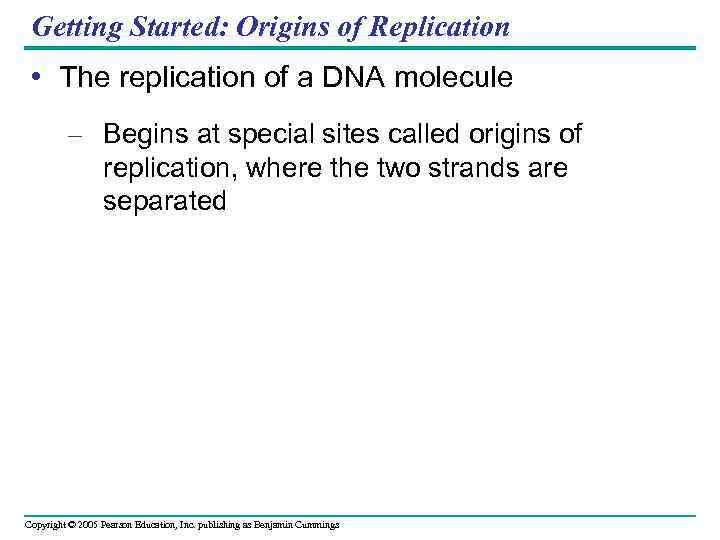 Getting Started: Origins of Replication

• The replication of a DNA molecule

– Begins at special sites called origins of replication, where the two strands are separated

Copyright © 2005 Pearson Education, Inc. publishing as Benjamin Cummings